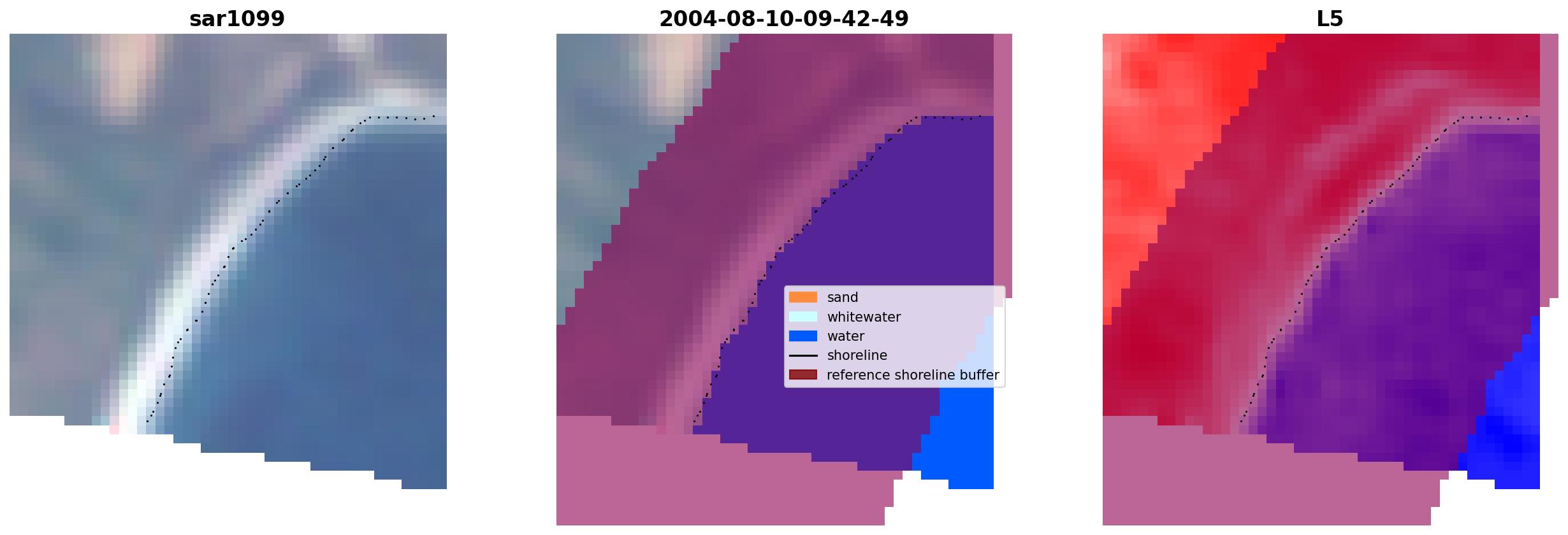 sar1099

2004-08-10-09-42-49

sand
whitewater
water
shoreline
reference shoreline buffer

L5